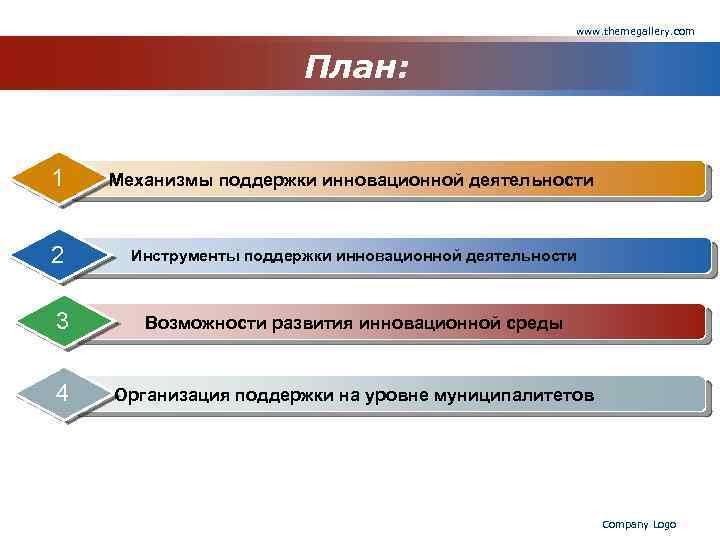 www.themegallery.com

План:

1 Механизмы поддержки инновационной деятельности

2 Инструменты поддержки инновационной деятельности

3 Возможности развития инновационной среды

4 Организация поддержки на уровне муниципалитетов

Company Logo